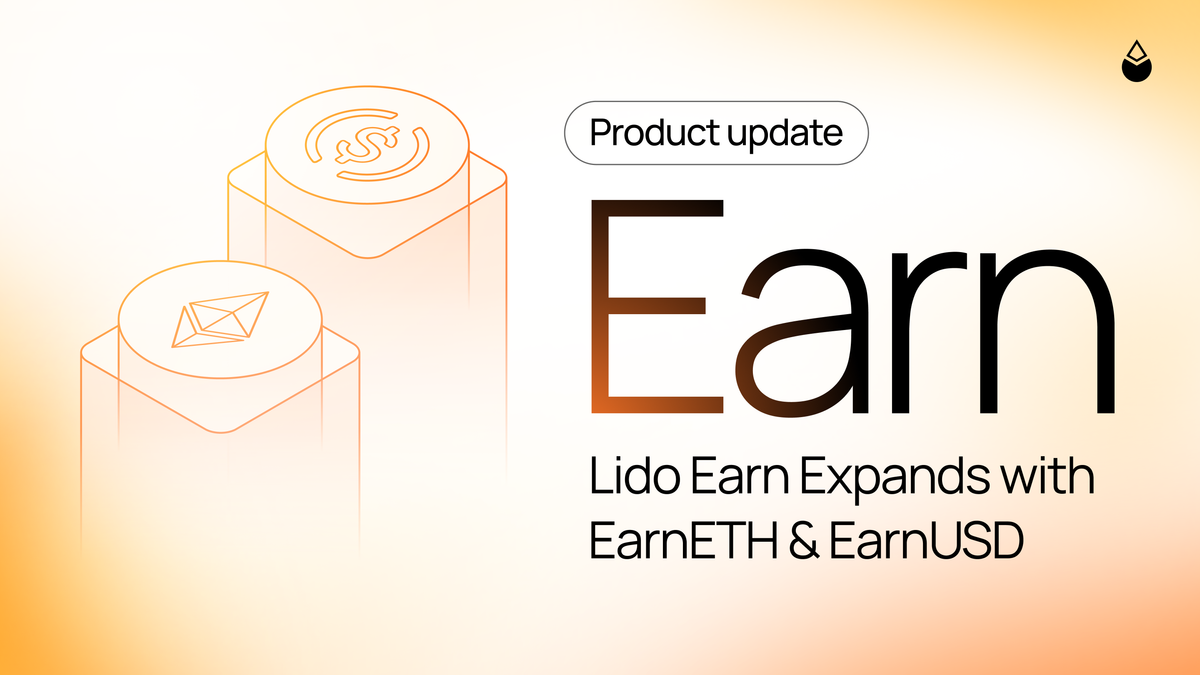 Product update

Earn

Lido Earn Expands with EarnETH & EarnUSD